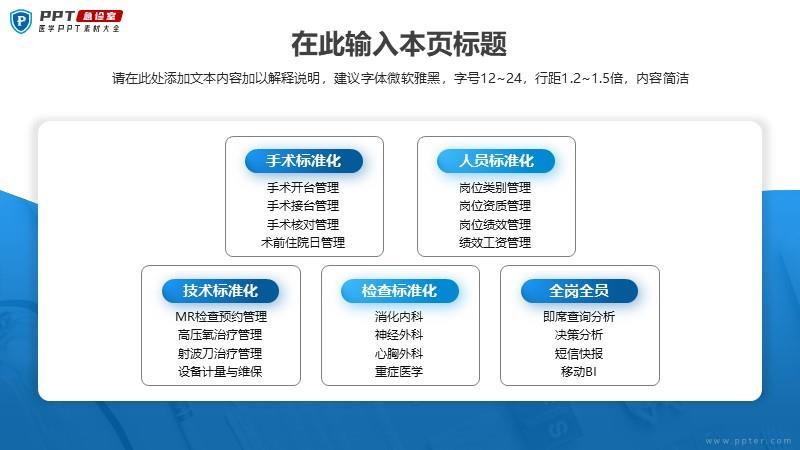 PPT 急诊室
医学PPT素材大全

在此输入本页标题

请在此处添加文本内容加以解释说明，建议字体微软雅黑，字号12~24，行距1.2~1.5倍，内容简洁

手术标准化
手术开台管理
手术接台管理
手术核对管理
术前住院日管理

人员标准化
岗位类别管理
岗位资质管理
岗位绩效管理
绩效工资管理

技术标准化
MR检查预约管理
高压氧治疗管理
射波刀治疗管理
设备计量与维保

检查标准化
消化内科
神经外科
心胸外科
重症医学

全岗全员
即席查询分析
决策分析
短信快报
移动BI

www.ppter.com